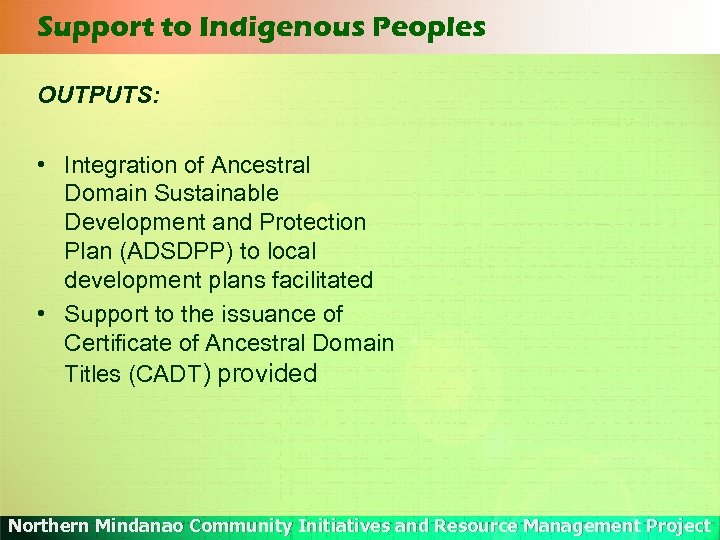 Support to Indigenous Peoples

OUTPUTS:

• Integration of Ancestral Domain Sustainable Development and Protection Plan (ADSDPP) to local development plans facilitated
• Support to the issuance of Certificate of Ancestral Domain Titles (CADT) provided

Northern Mindanao Community Initiatives and Resource Management Project